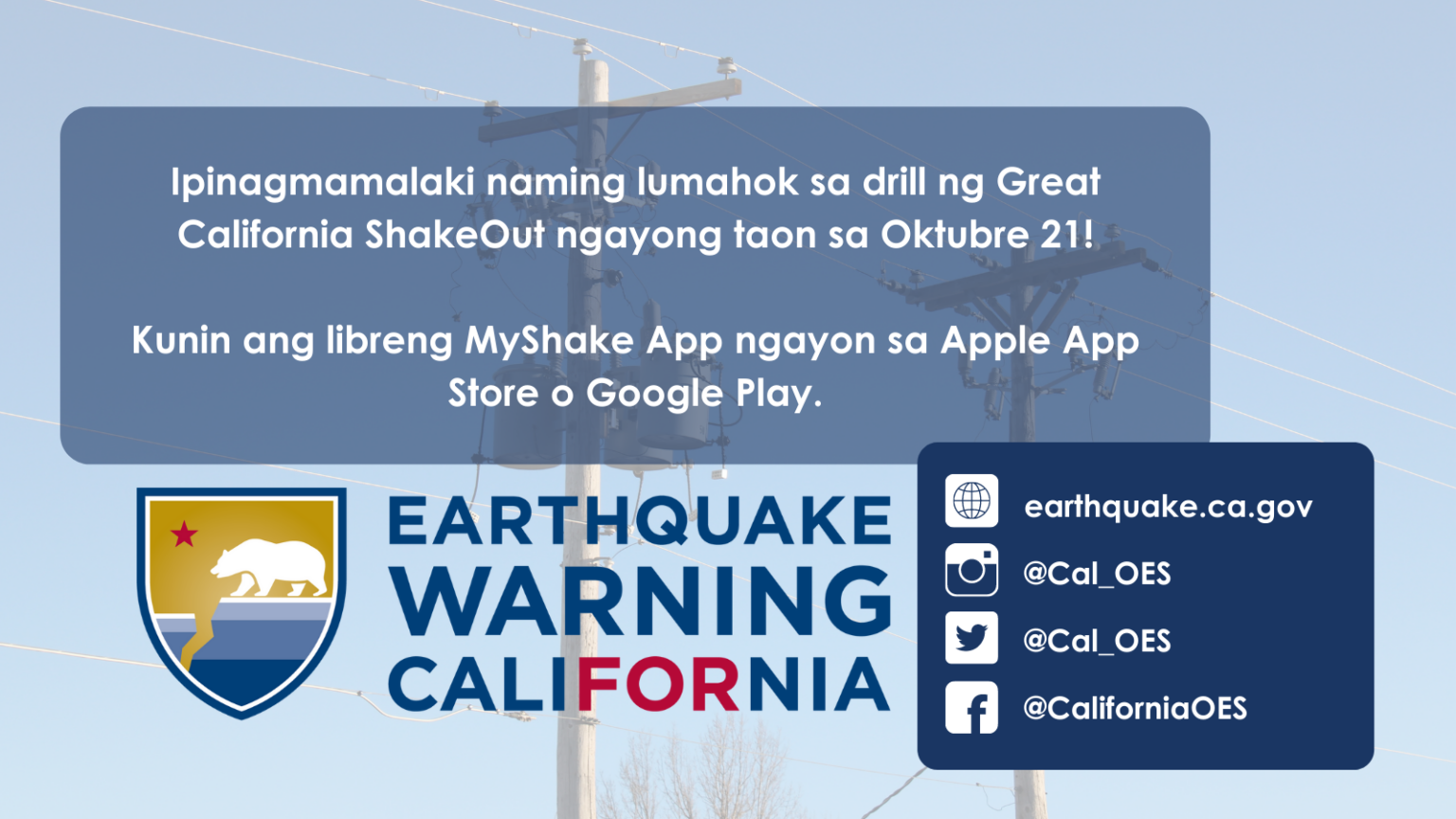 Ipinagmamalaki naming lumahok sa drill ng Great California ShakeOut ngayong taon sa Oktubre 21!

Kunin ang libreng MyShake App ngayon sa Apple App Store o Google Play.

EARTHQUAKE
WARNING
CALIFORNIA

earthquake.ca.gov
@Cal_OES
@Cal_OES
@CaliforniaOES